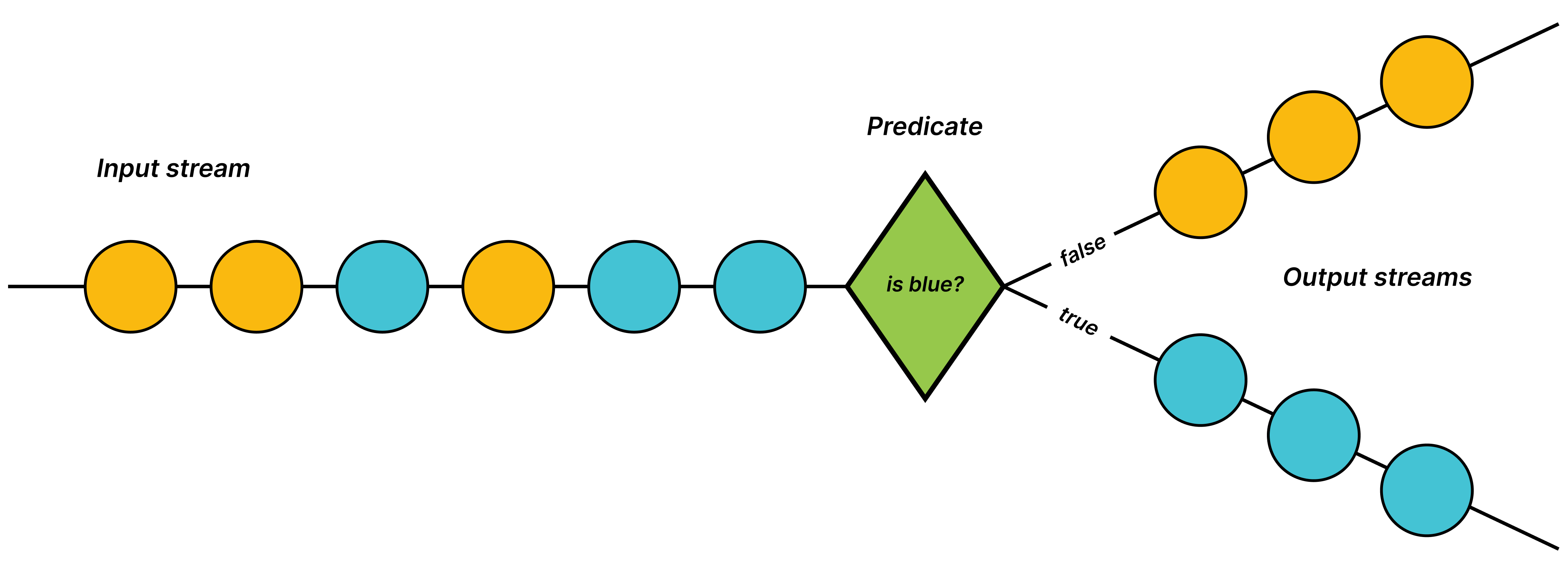 Input stream

Predicate

is blue?

false

true

Output streams